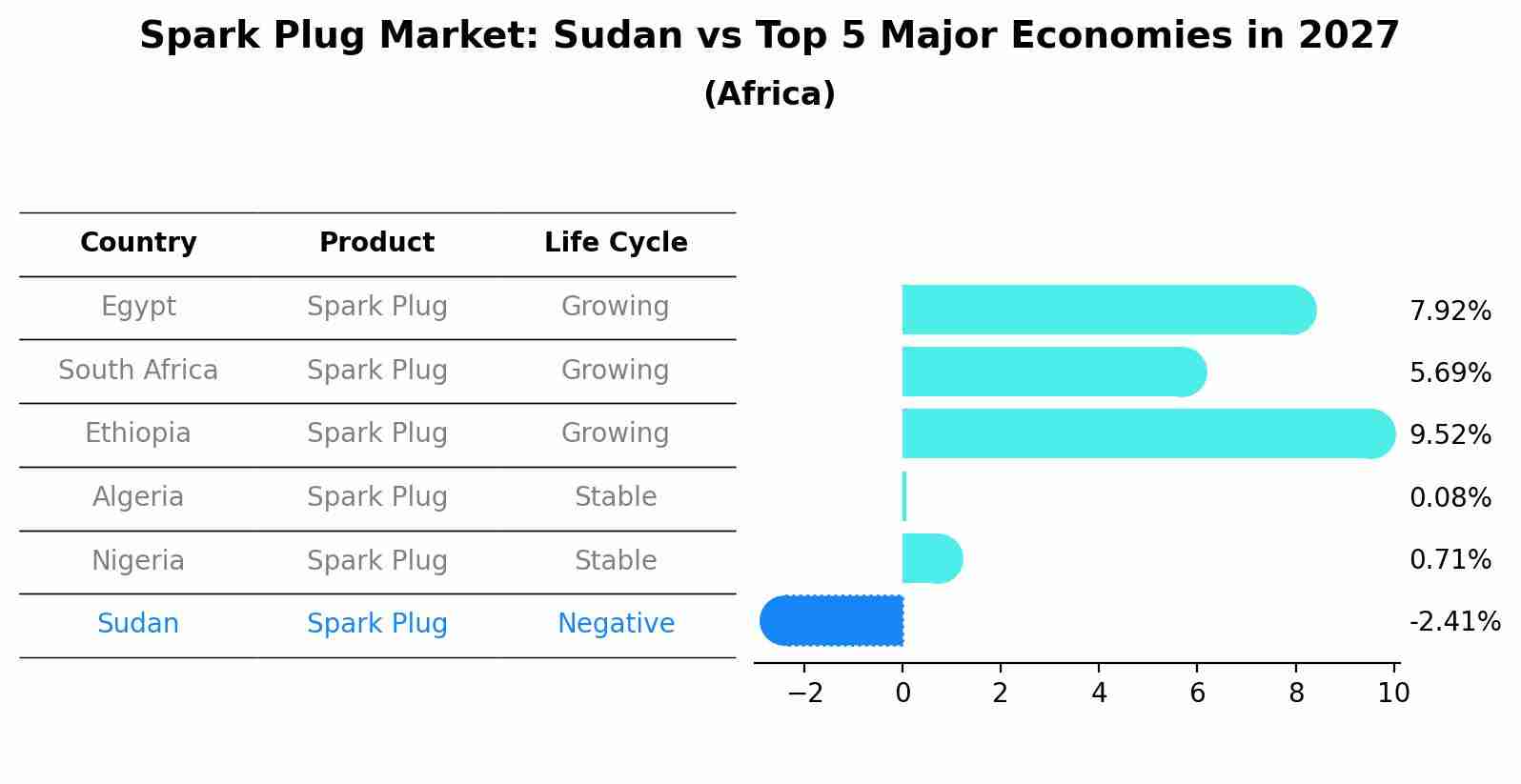 Spark Plug Market: Sudan vs Top 5 Major Economies in 2027
(Africa)

| Country | Product | Life Cycle |
|---|---|---|
| Egypt | Spark Plug | Growing |
| South Africa | Spark Plug | Growing |
| Ethiopia | Spark Plug | Growing |
| Algeria | Spark Plug | Stable |
| Nigeria | Spark Plug | Stable |
| Sudan | Spark Plug | Negative |

7.92%
5.69%
9.52%
0.08%
0.71%
-2.41%

−2
0
2
4
6
8
10